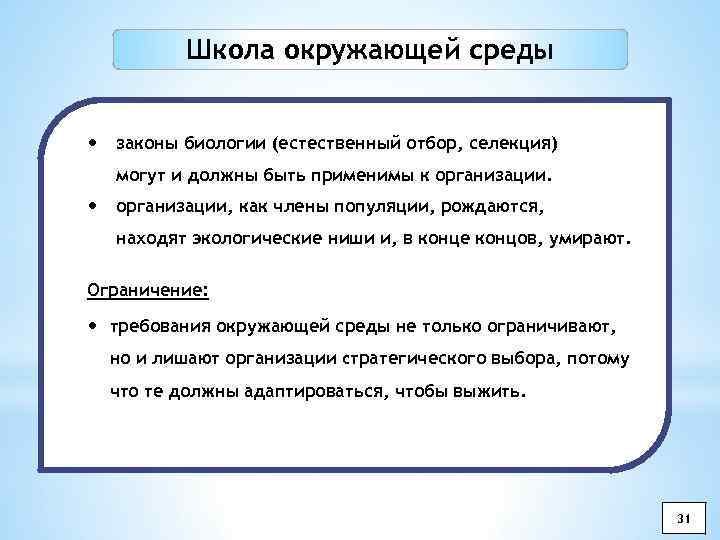 Школа окружающей среды

• законы биологии (естественный отбор, селекция) могут и должны быть применимы к организации.
• организации, как члены популяции, рождаются, находят экологические ниши и, в конце концов, умирают.

Ограничение:

• требования окружающей среды не только ограничивают, но и лишают организации стратегического выбора, потому что те должны адаптироваться, чтобы выжить.

31